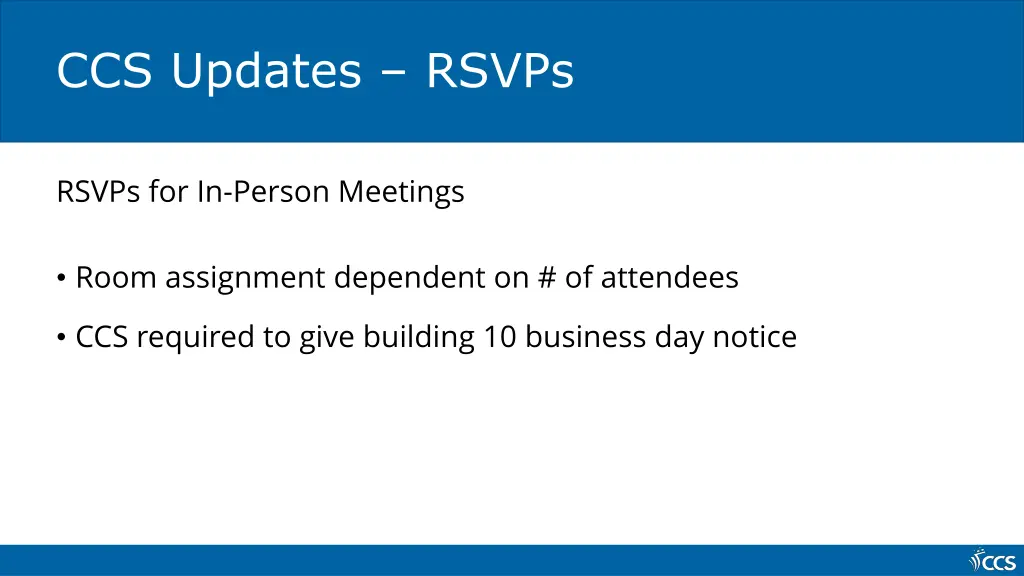 CCS Updates – RSVPs

RSVPs for In-Person Meetings

• Room assignment dependent on # of attendees

• CCS required to give building 10 business day notice

CCS